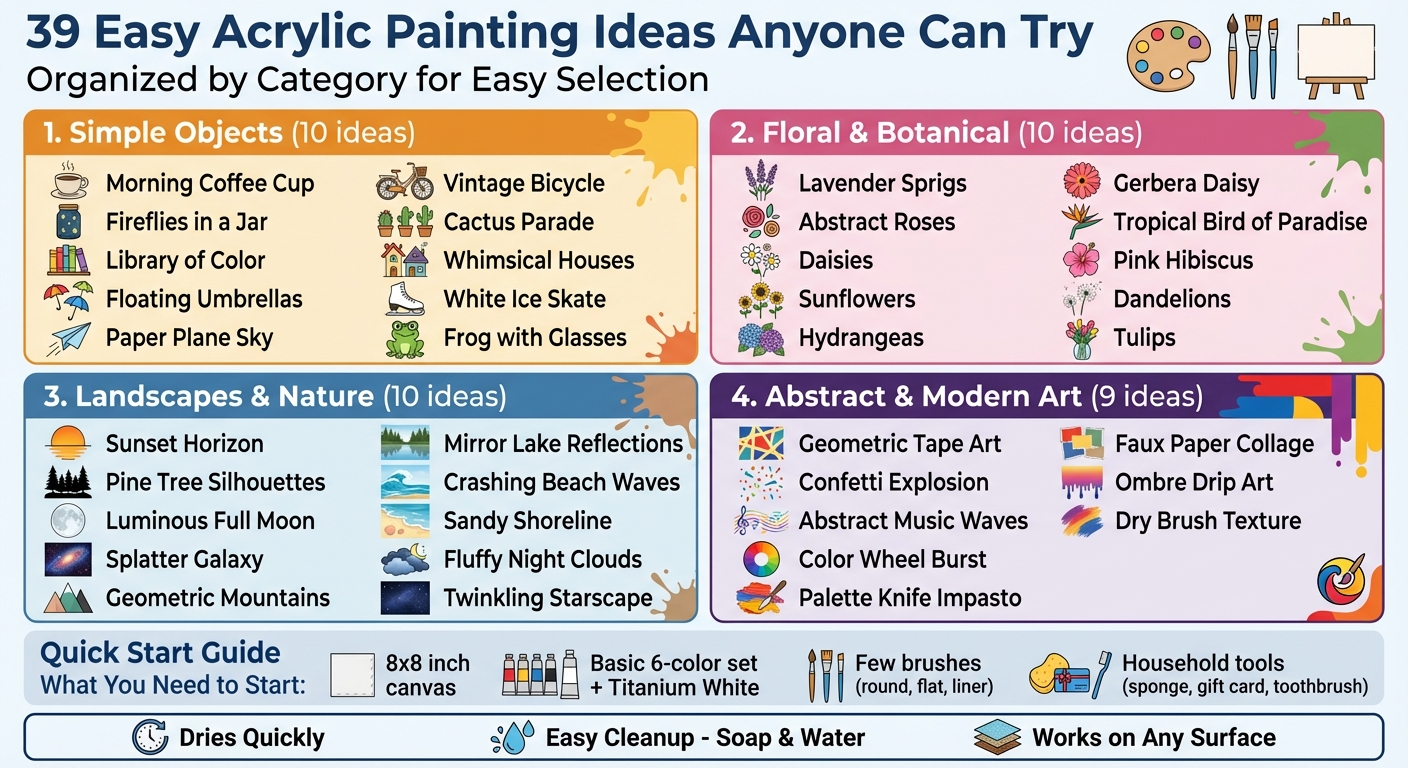 39 Easy Acrylic Painting Ideas Anyone Can Try
Organized by Category for Easy Selection

1. Simple Objects (10 ideas)

Morning Coffee Cup
Fireflies in a Jar
Library of Color
Floating Umbrellas
Paper Plane Sky

Vintage Bicycle
Cactus Parade
Whimsical Houses
White Ice Skate
Frog with Glasses

2. Floral & Botanical (10 ideas)

Lavender Sprigs
Abstract Roses
Daisies
Sunflowers
Hydrangeas

Gerbera Daisy
Tropical Bird of Paradise
Pink Hibiscus
Dandelions
Tulips

3. Landscapes & Nature (10 ideas)

Sunset Horizon
Pine Tree Silhouettes
Luminous Full Moon
Splatter Galaxy
Geometric Mountains

Mirror Lake Reflections
Crashing Beach Waves
Sandy Shoreline
Fluffy Night Clouds
Twinkling Starscape

4. Abstract & Modern Art (9 ideas)

Geometric Tape Art
Confetti Explosion
Abstract Music Waves
Color Wheel Burst
Palette Knife Impasto

Faux Paper Collage
Ombre Drip Art
Dry Brush Texture

Quick Start Guide
What You Need to Start:

8x8 inch canvas
Basic 6-color set + Titanium White
Few brushes (round, flat, liner)
Household tools (sponge, gift card, toothbrush)

Dries Quickly
Easy Cleanup - Soap & Water
Works on Any Surface